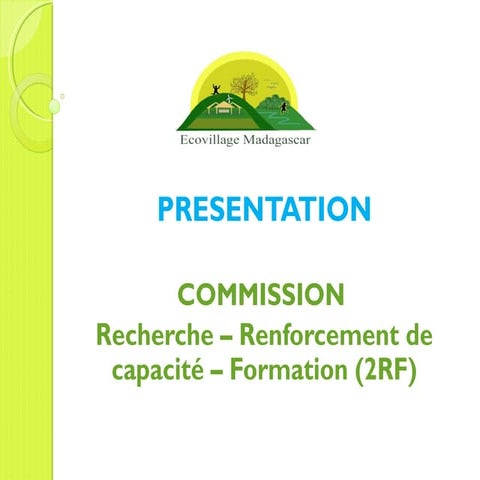 Ecovillage Madagascar

PRESENTATION

COMMISSION
Recherche – Renforcement de capacité – Formation (2RF)